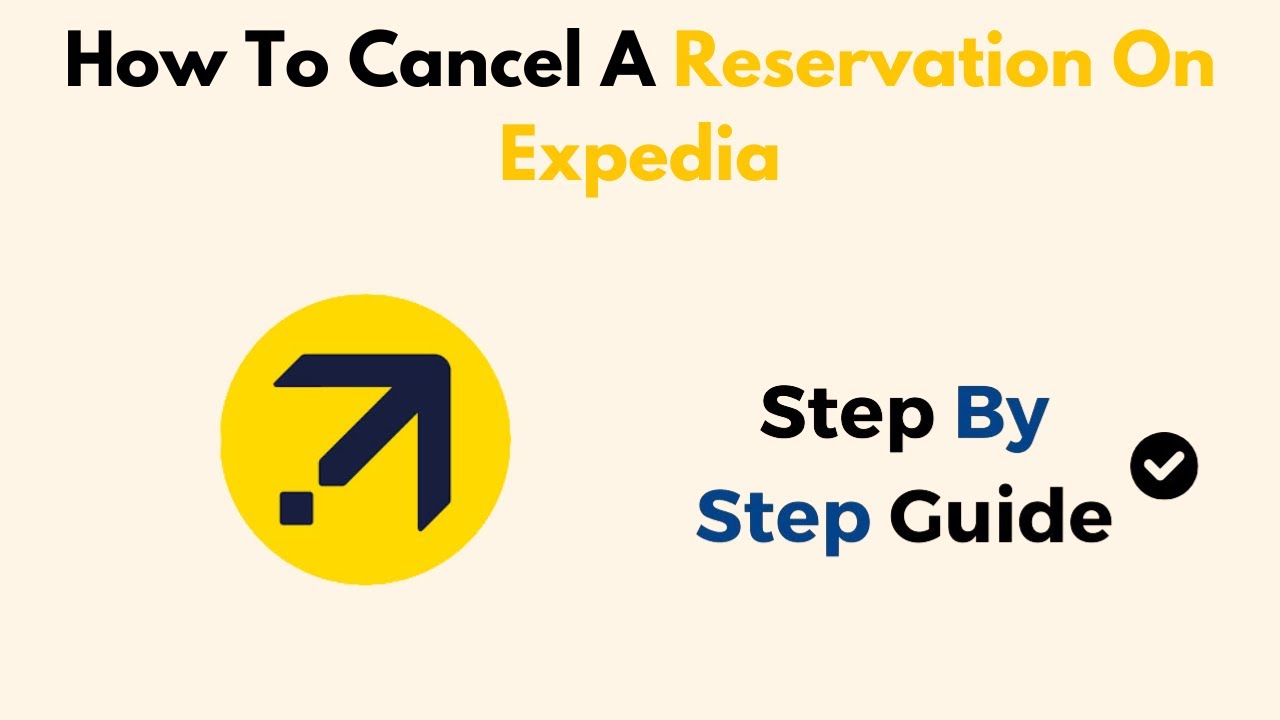 How To Cancel A Reservation On Expedia

Step By Step Guide